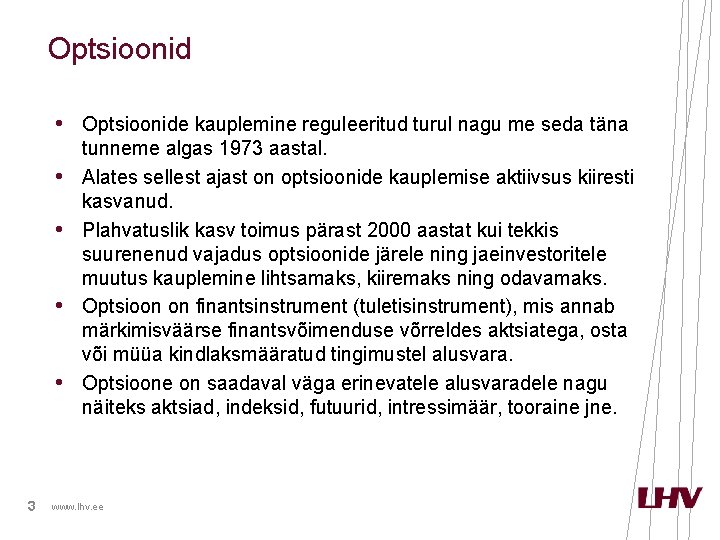 Optsioonid

• Optsioonide kauplemine reguleeritud turul nagu me seda täna tunneme algas 1973 aastal.

• Alates sellest ajast on optsioonide kauplemise aktiivsus kiiresti kasvanud.

• Plahvatuslik kasv toimus pärast 2000 aastat kui tekkis suurenenud vajadus optsioonide järele ning jaeinvestoritele muutus kauplemine lihtsamaks, kiiremaks ning odavamaks.

• Optsioon on finantsinstrument (tuletisinstrument), mis annab märkimisväärse finantsvõimenduse võrreldes aktsiatega, osta või müüa kindlaksmääratud tingimustel alusvara.

• Optsioone on saadaval väga erinevatele alusvaradele nagu näiteks aktsiad, indeksid, futuurid, intressimäär, tooraine jne.

3 www.lhv.ee

LHV